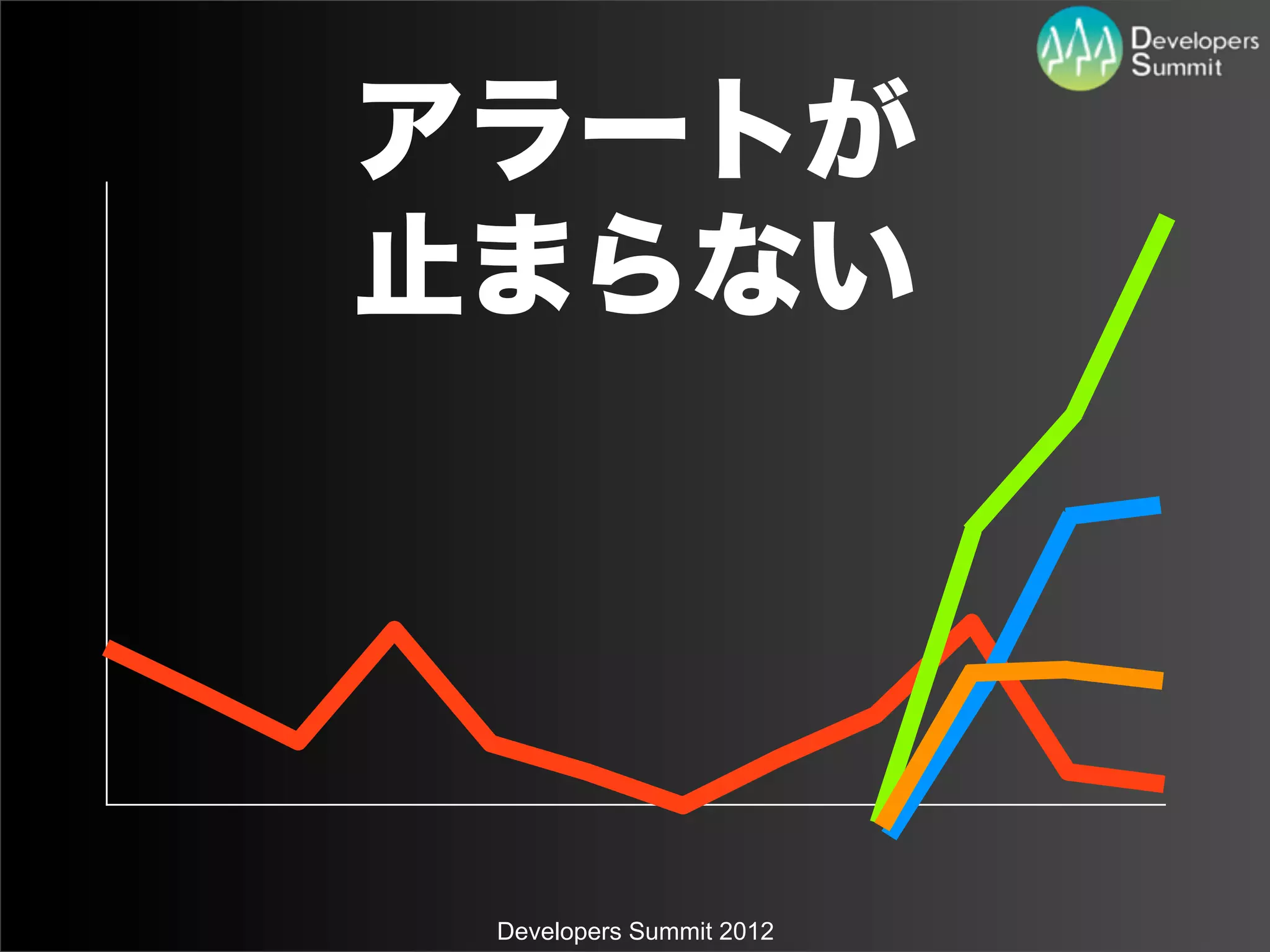 Developers Summit

アラートが
止まらない

Developers Summit 2012